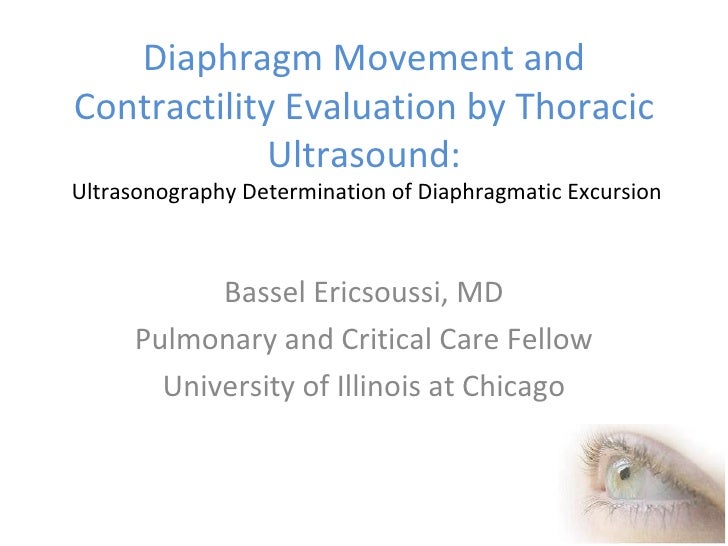 Diaphragm Movement and Contractility Evaluation by Thoracic Ultrasound:
Ultrasonography Determination of Diaphragmatic Excursion

Bassel Ericsoussi, MD
Pulmonary and Critical Care Fellow
University of Illinois at Chicago